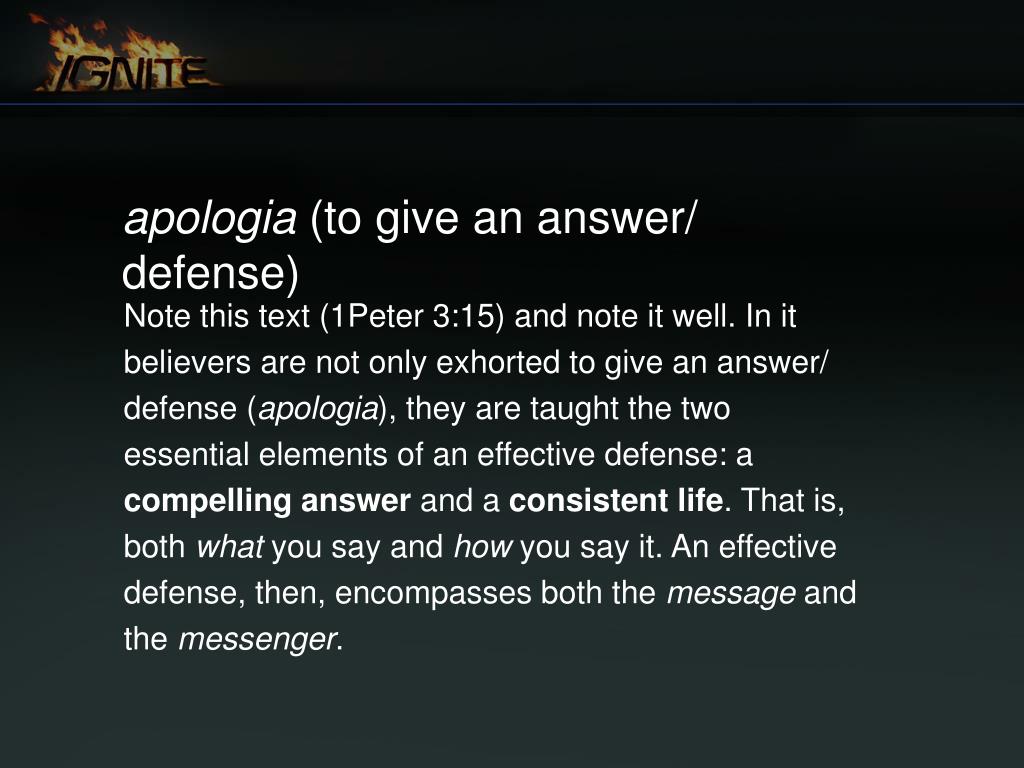 IGNITE

apologia (to give an answer/ defense)

Note this text (1Peter 3:15) and note it well. In it believers are not only exhorted to give an answer/ defense (apologia), they are taught the two essential elements of an effective defense: a compelling answer and a consistent life. That is, both what you say and how you say it. An effective defense, then, encompasses both the message and the messenger.